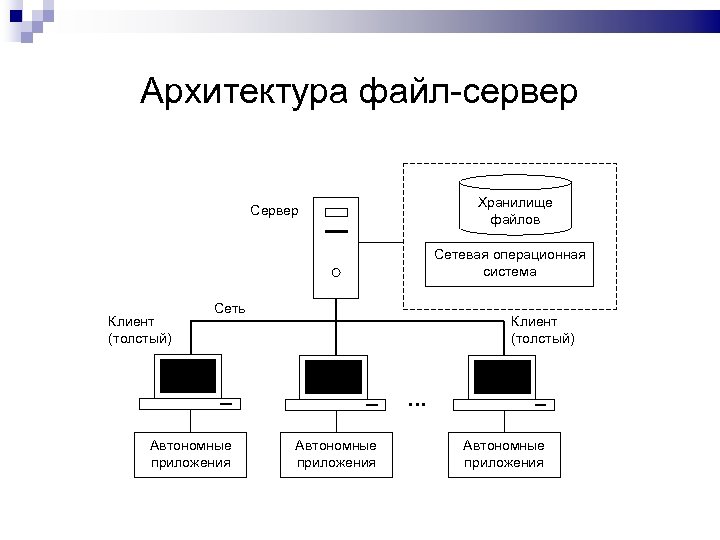 Архитектура файл-сервер

Сервер

Хранилище файлов

Сетевая операционная система

Сеть

Клиент (толстый)

Клиент (толстый)

...

Автономные приложения

Автономные приложения

Автономные приложения